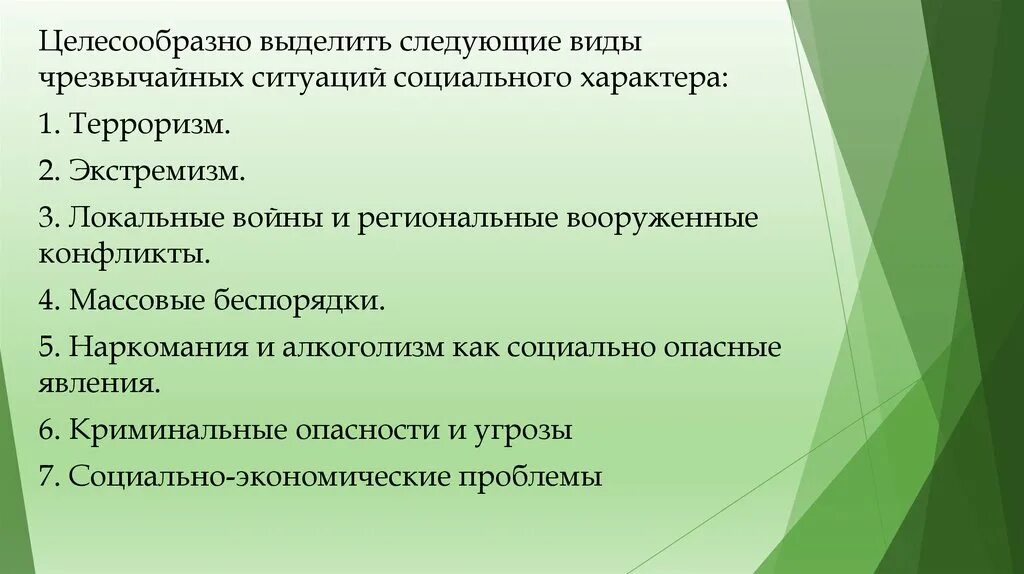 Целесообразно выделить следующие виды чрезвычайных ситуаций социального характера:

1. Терроризм.

2. Экстремизм.

3. Локальные войны и региональные вооруженные конфликты.

4. Массовые беспорядки.

5. Наркомания и алкоголизм как социально опасные явления.

6. Криминальные опасности и угрозы

7. Социально-экономические проблемы